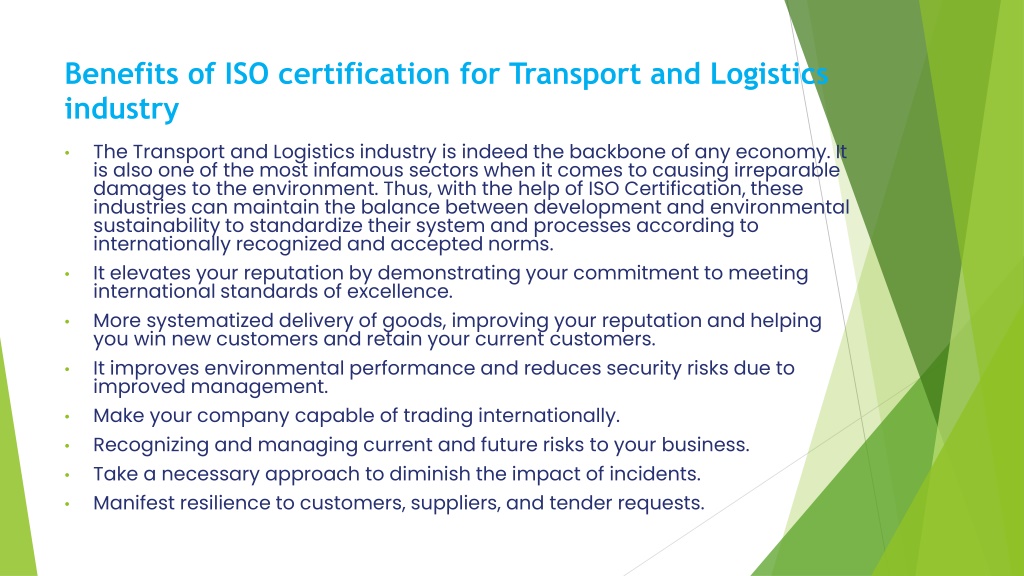 Benefits of ISO certification for Transport and Logistics industry

• The Transport and Logistics industry is indeed the backbone of any economy. It is also one of the most infamous sectors when it comes to causing irreparable damages to the environment. Thus, with the help of ISO Certification, these industries can maintain the balance between development and environmental sustainability to standardize their system and processes according to internationally recognized and accepted norms.
• It elevates your reputation by demonstrating your commitment to meeting international standards of excellence.
• More systematized delivery of goods, improving your reputation and helping you win new customers and retain your current customers.
• It improves environmental performance and reduces security risks due to improved management.
• Make your company capable of trading internationally.
• Recognizing and managing current and future risks to your business.
• Take a necessary approach to diminish the impact of incidents.
• Manifest resilience to customers, suppliers, and tender requests.